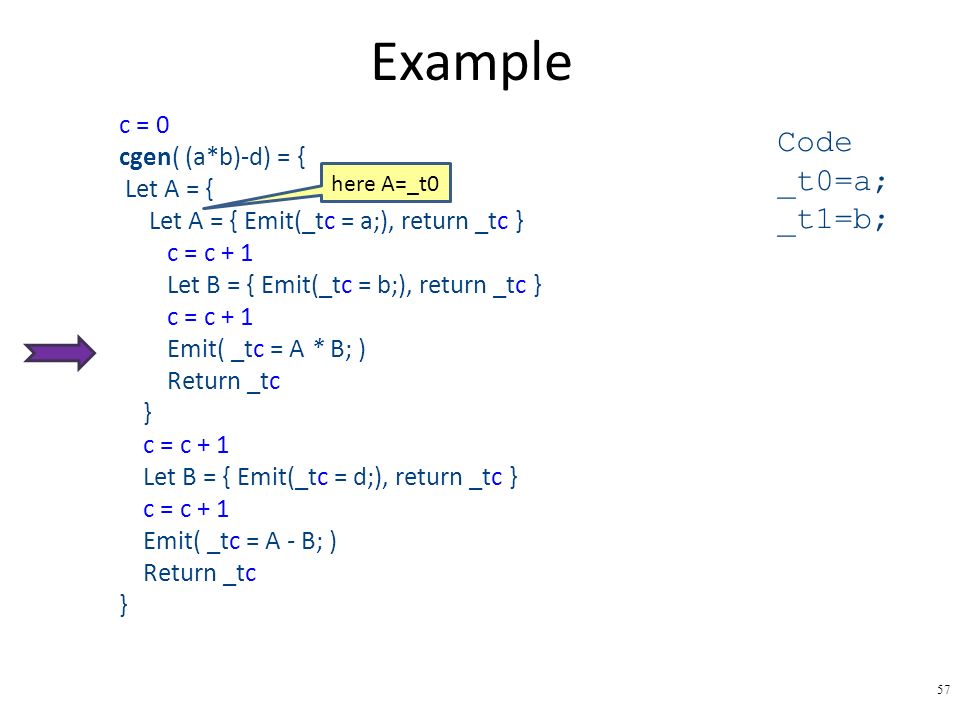 Example

c = 0
cgen( (a*b)-d) = {
Let A = {
here A=_t0
Let A = { Emit(_tc = a;), return _tc }
c = c + 1
Let B = { Emit(_tc = b;), return _tc }
c = c + 1
Emit( _tc = A * B; )
Return _tc
}
c = c + 1
Let B = { Emit(_tc = d;), return _tc }
c = c + 1
Emit( _tc = A - B; )
Return _tc
}

Code
_t0=a;
_t1=b;

57